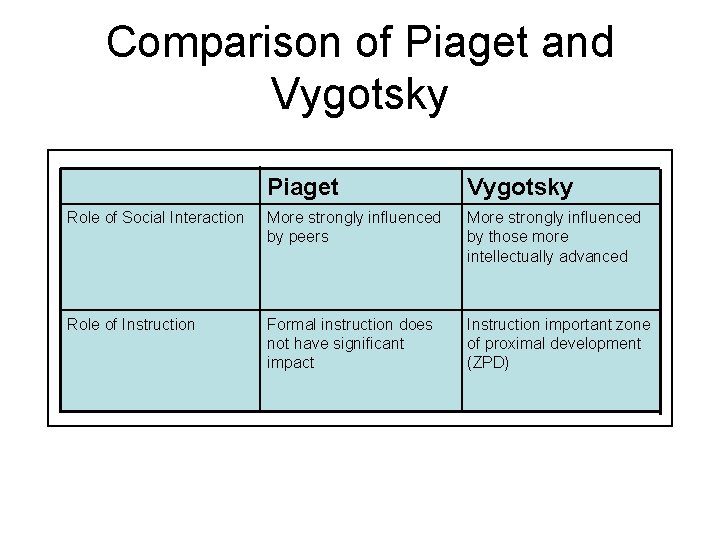 Comparison of Piaget and Vygotsky

| | Piaget | Vygotsky |
|---|---|---|
| Role of Social Interaction | More strongly influenced by peers | More strongly influenced by those more intellectually advanced |
| Role of Instruction | Formal instruction does not have significant impact | Instruction important zone of proximal development (ZPD) |